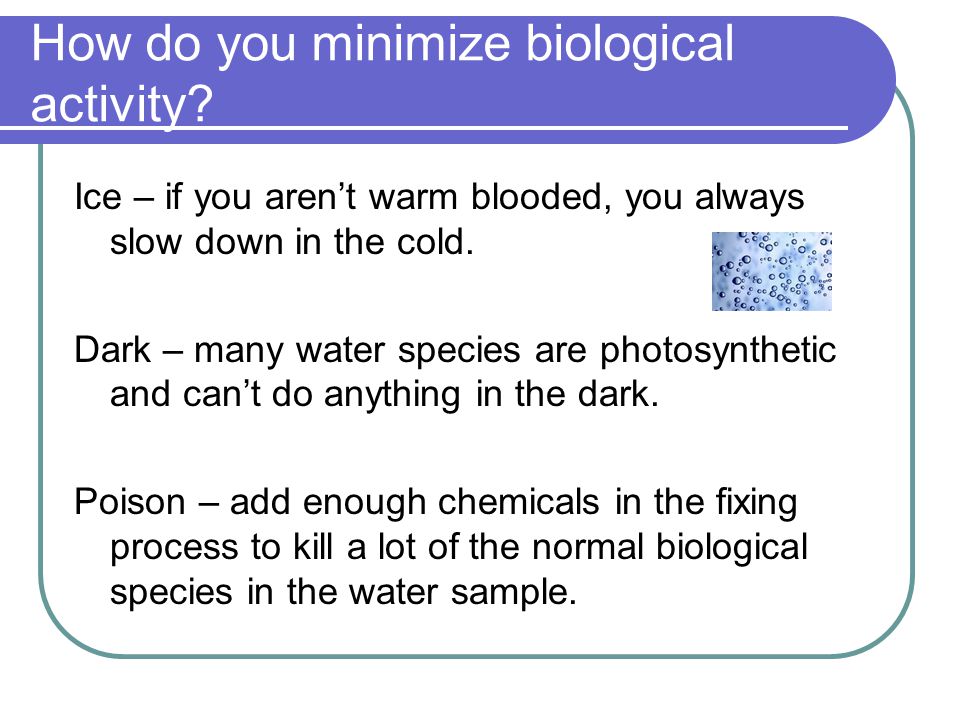 How do you minimize biological activity?

Ice – if you aren’t warm blooded, you always slow down in the cold.

Dark – many water species are photosynthetic and can’t do anything in the dark.

Poison – add enough chemicals in the fixing process to kill a lot of the normal biological species in the water sample.